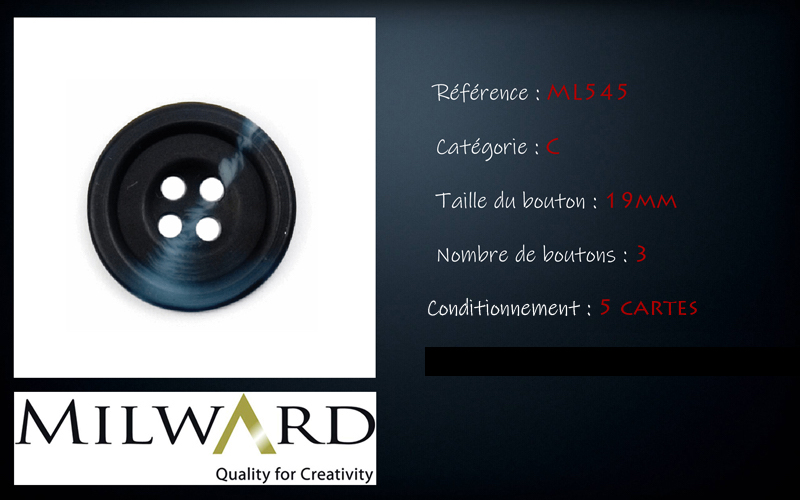 Référence : ML545

Catégorie : C

Taille du bouton : 19MM

Nombre de boutons : 3

Conditionnement : 5 CARTES

MILWARD

Quality for Creativity